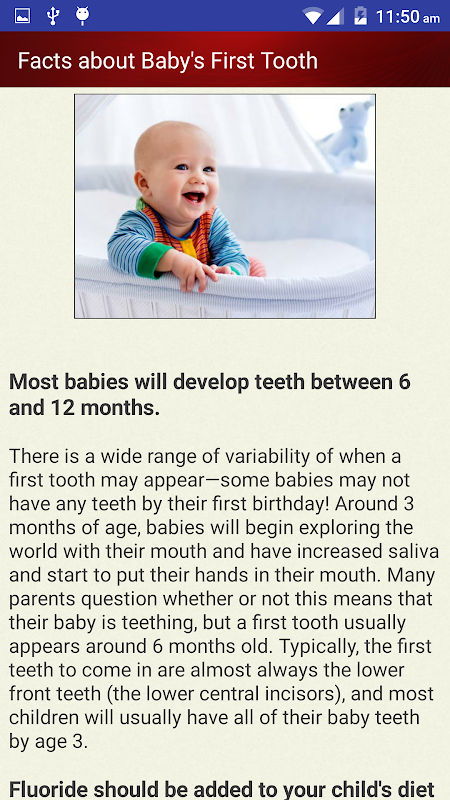 11:50 am

Facts about Baby's First Tooth

Most babies will develop teeth between 6 and 12 months.

There is a wide range of variability of when a first tooth may appear—some babies may not have any teeth by their first birthday! Around 3 months of age, babies will begin exploring the world with their mouth and have increased saliva and start to put their hands in their mouth. Many parents question whether or not this means that their baby is teething, but a first tooth usually appears around 6 months old. Typically, the first teeth to come in are almost always the lower front teeth (the lower central incisors), and most children will usually have all of their baby teeth by age 3.

Fluoride should be added to your child's diet